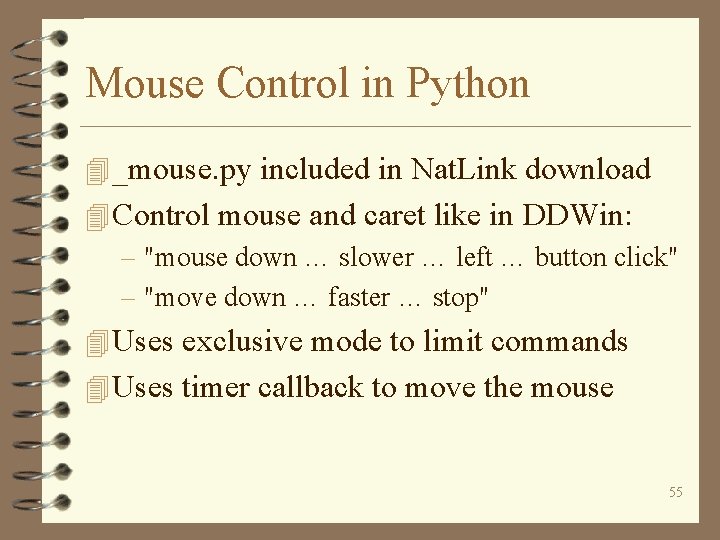 Mouse Control in Python

_mouse.py included in NatLink download

Control mouse and caret like in DDWin:

– "mouse down … slower … left … button click"

– "move down … faster … stop"

Uses exclusive mode to limit commands

Uses timer callback to move the mouse

55